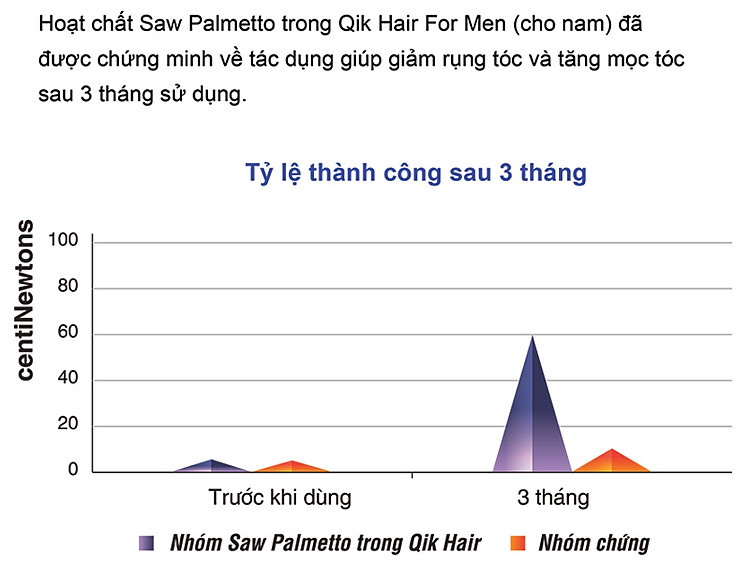 Hoạt chất Saw Palmetto trong Qik Hair For Men (cho nam) đã được chứng minh về tác dụng giúp giảm rụng tóc và tăng mọc tóc sau 3 tháng sử dụng.

Tỷ lệ thành công sau 3 tháng

centiNewtons

100
80
60
40
20
0

Trước khi dùng
3 tháng

Nhóm Saw Palmetto trong Qik Hair
Nhóm chứng